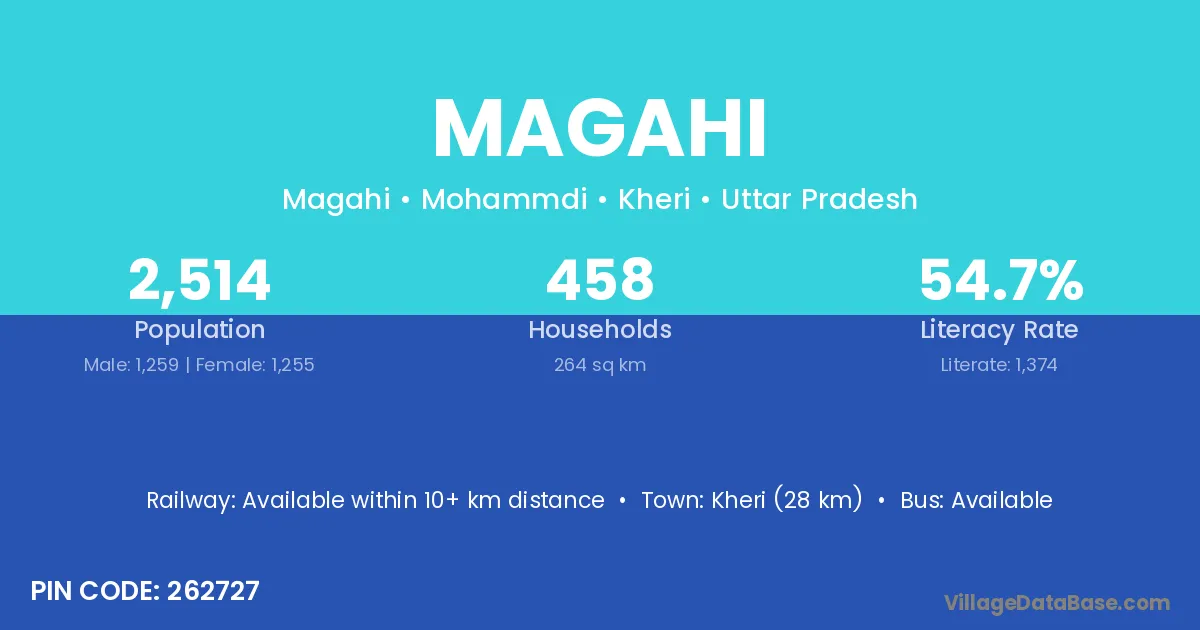 MAGAHI

Magahi • Mohammdi • Kheri • Uttar Pradesh

2,514
Population
Male: 1,259 | Female: 1,255

458
Households
264 sq km

54.7%
Literacy Rate
Literate: 1,374

Railway: Available within 10+ km distance • Town: Kheri (28 km) • Bus: Available

PIN CODE: 262727

VillageDataBase.com